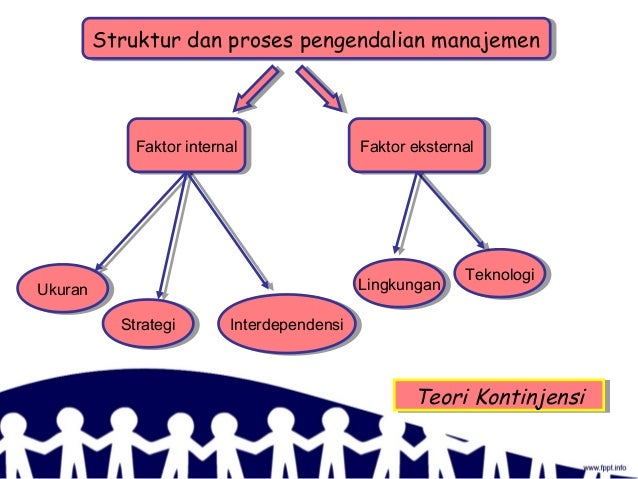 Struktur dan proses pengendalian manajemen

Faktor internal

Faktor eksternal

Ukuran

Strategi

Interdependensi

Lingkungan

Teknologi

Teori Kontinjensi

www.fppt.info